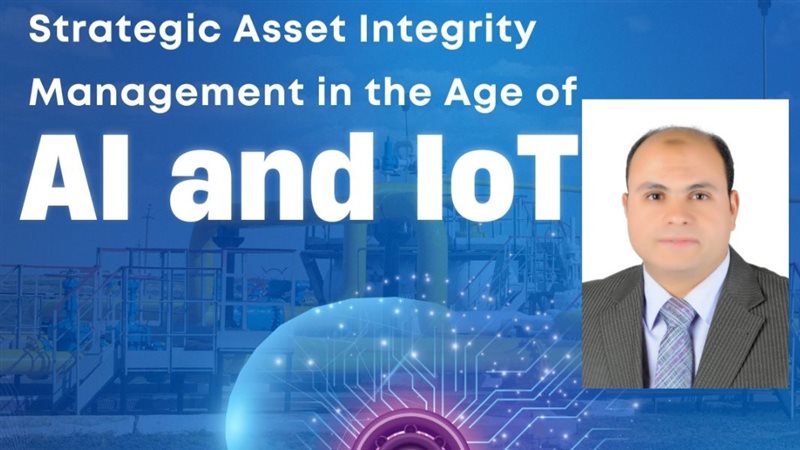 Strategic Asset Integrity Management in the Age of

AI and IoT